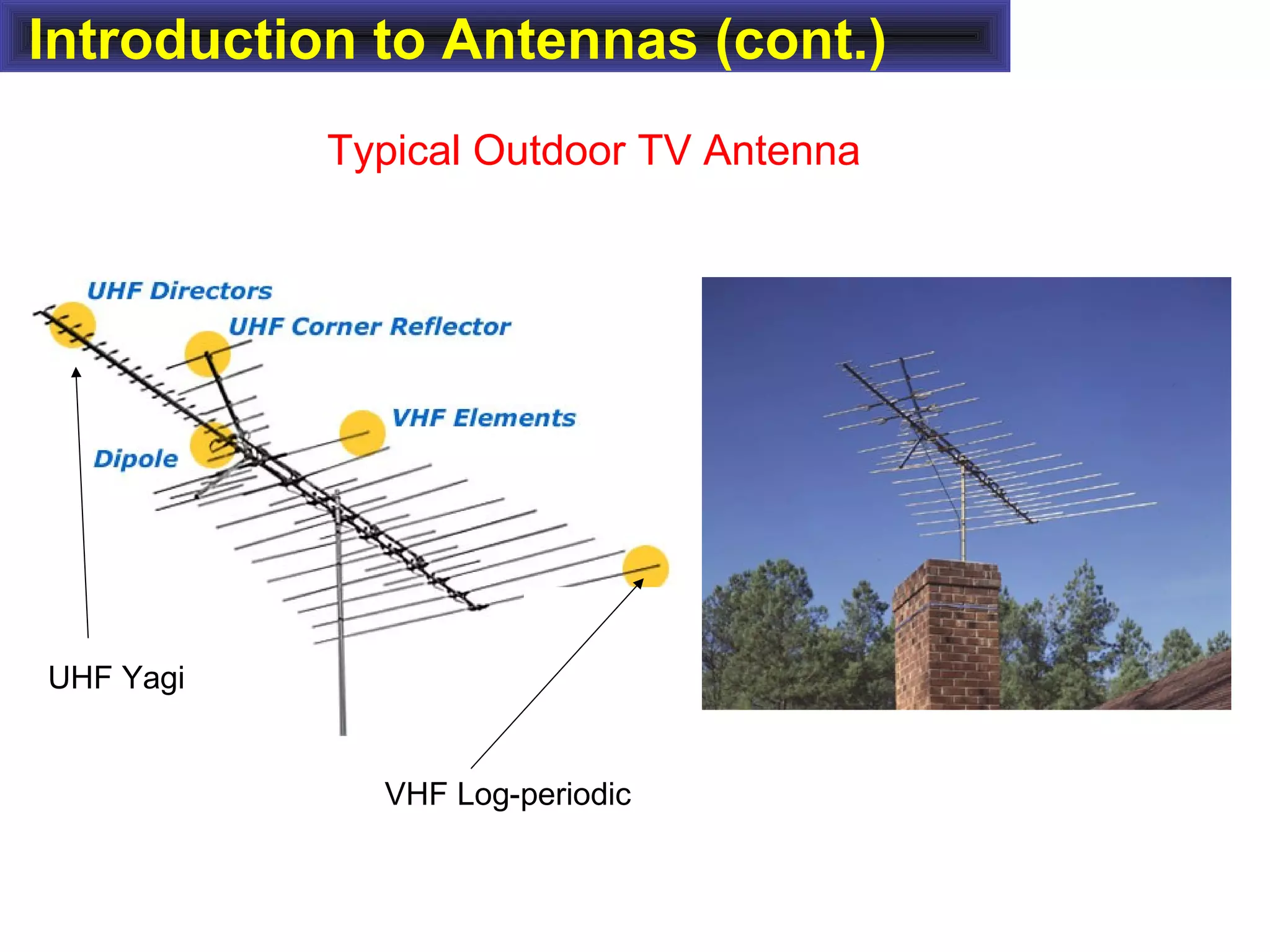 Introduction to Antennas (cont.)

Typical Outdoor TV Antenna

UHF Directors

UHF Corner Reflector

VHF Elements

Dipole

UHF Yagi

VHF Log-periodic